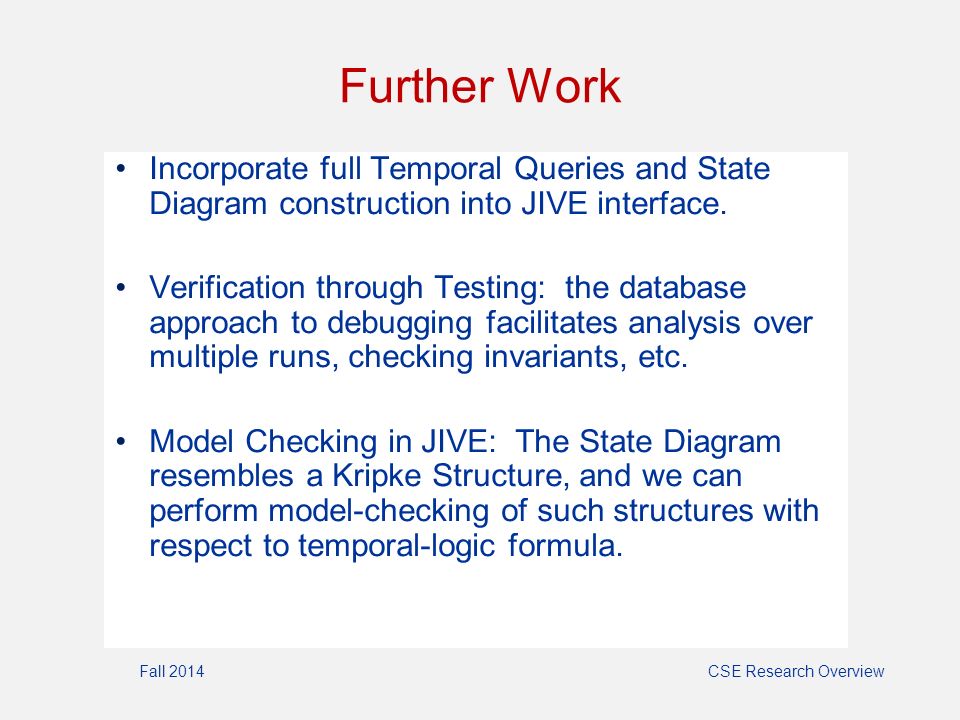 Further Work

• Incorporate full Temporal Queries and State Diagram construction into JIVE interface.

• Verification through Testing: the database approach to debugging facilitates analysis over multiple runs, checking invariants, etc.

• Model Checking in JIVE: The State Diagram resembles a Kripke Structure, and we can perform model-checking of such structures with respect to temporal-logic formula.

Fall 2014

CSE Research Overview